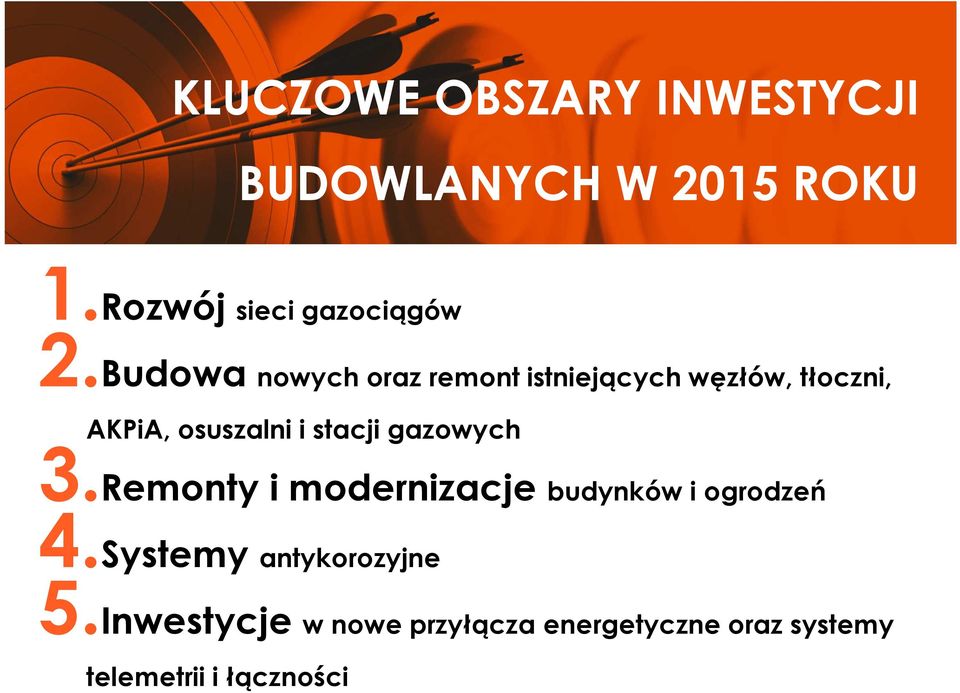 KLUCZOWE OBSZARY INWESTYCJI BUDOWLANYCH W 2015 ROKU

1. Rozwój sieci gazociągów

2. Budowa nowych oraz remont istniejących węzłów, tłoczni, AKPiA, osuszalni i stacji gazowych

3. Remonty i modernizacje budynków i ogrodzeń

4. Systemy antykorozyjne

5. Inwestycje w nowe przyłącza energetyczne oraz systemy telemetrii i łączności